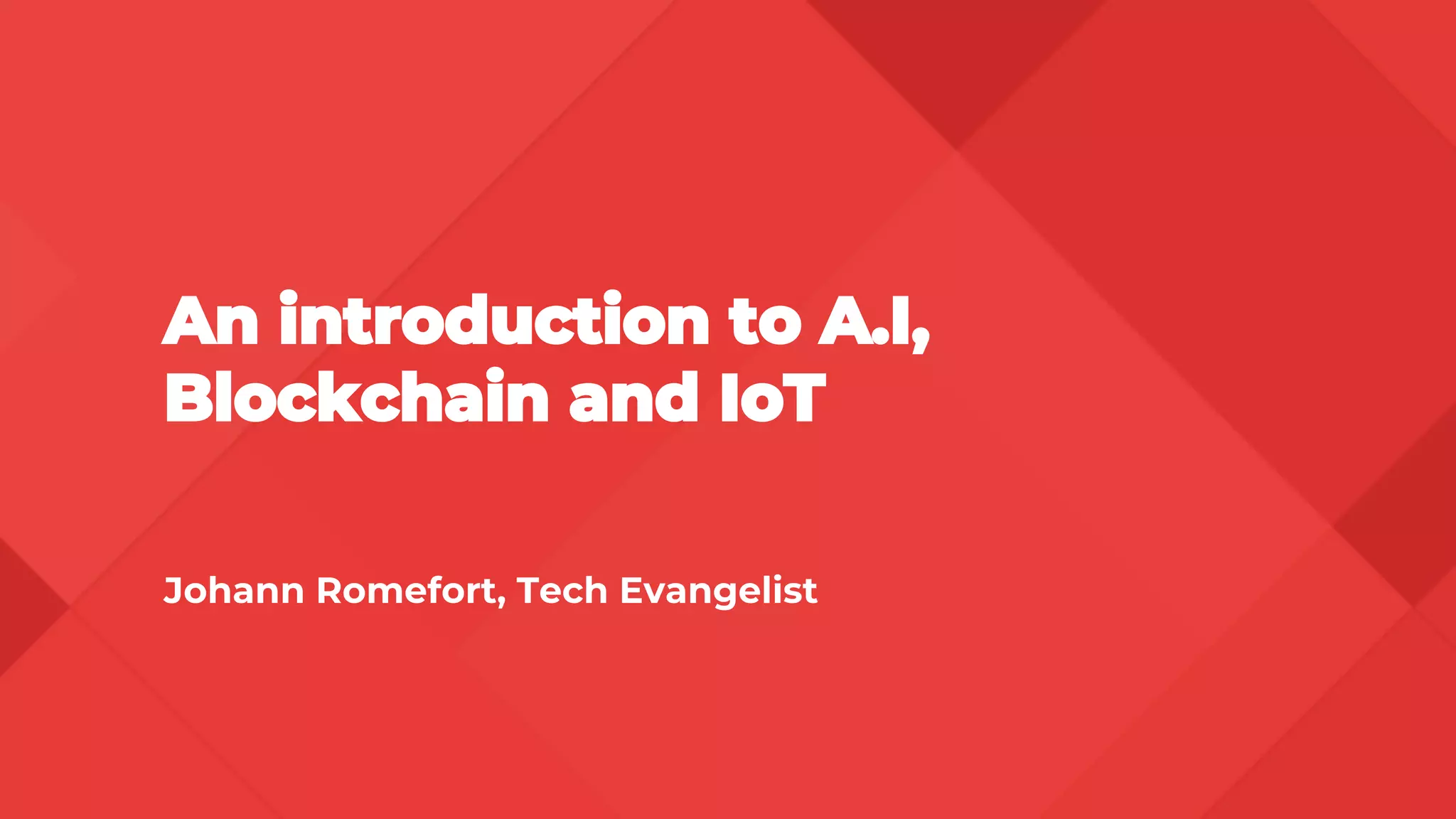 An introduction to A.I, Blockchain and IoT

Johann Romefort, Tech Evangelist